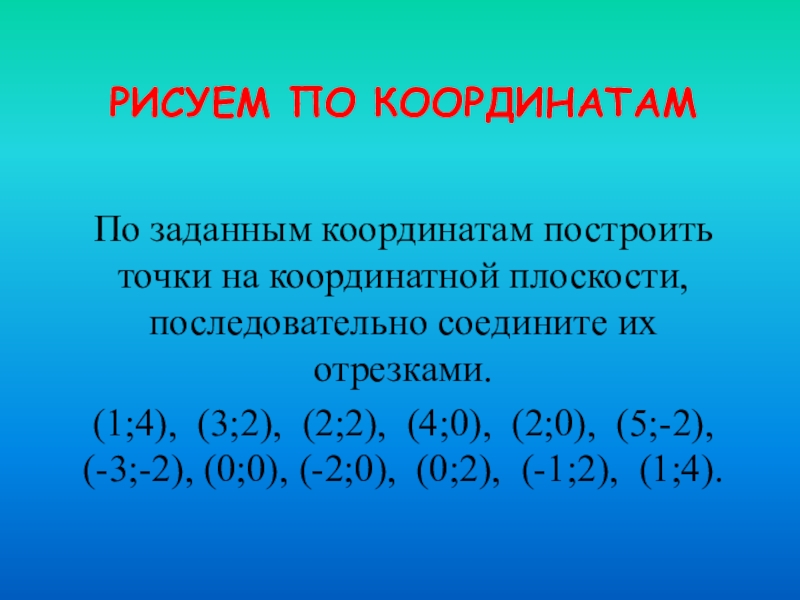 РИСУЕМ ПО КООРДИНАТАМ

По заданным координатам построить точки на координатной плоскости, последовательно соедините их отрезками.

(1;4), (3;2), (2;2), (4;0), (2;0), (5;-2), (-3;-2), (0;0), (-2;0), (0;2), (-1;2), (1;4).